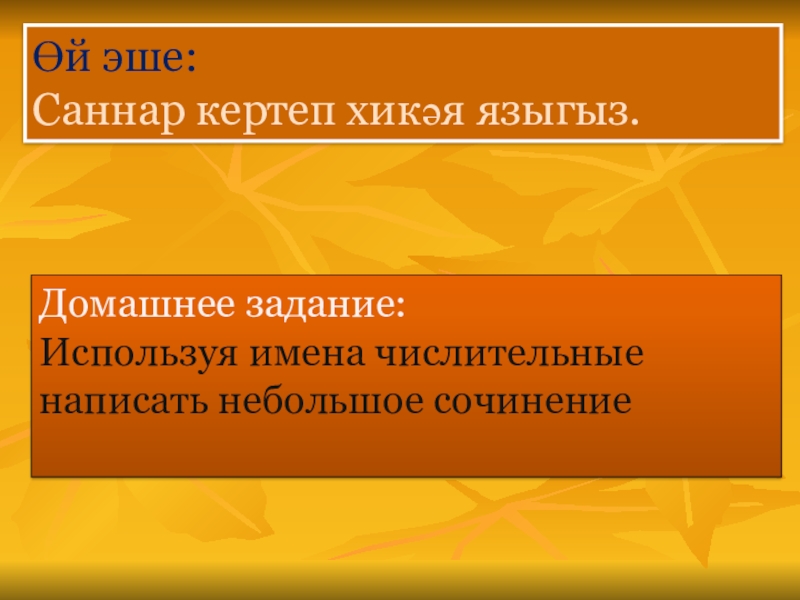 Өй эше:
Саннар кертеп хикәя языгыз.

Домашнее задание:
Используя имена числительные написать небольшое сочинение